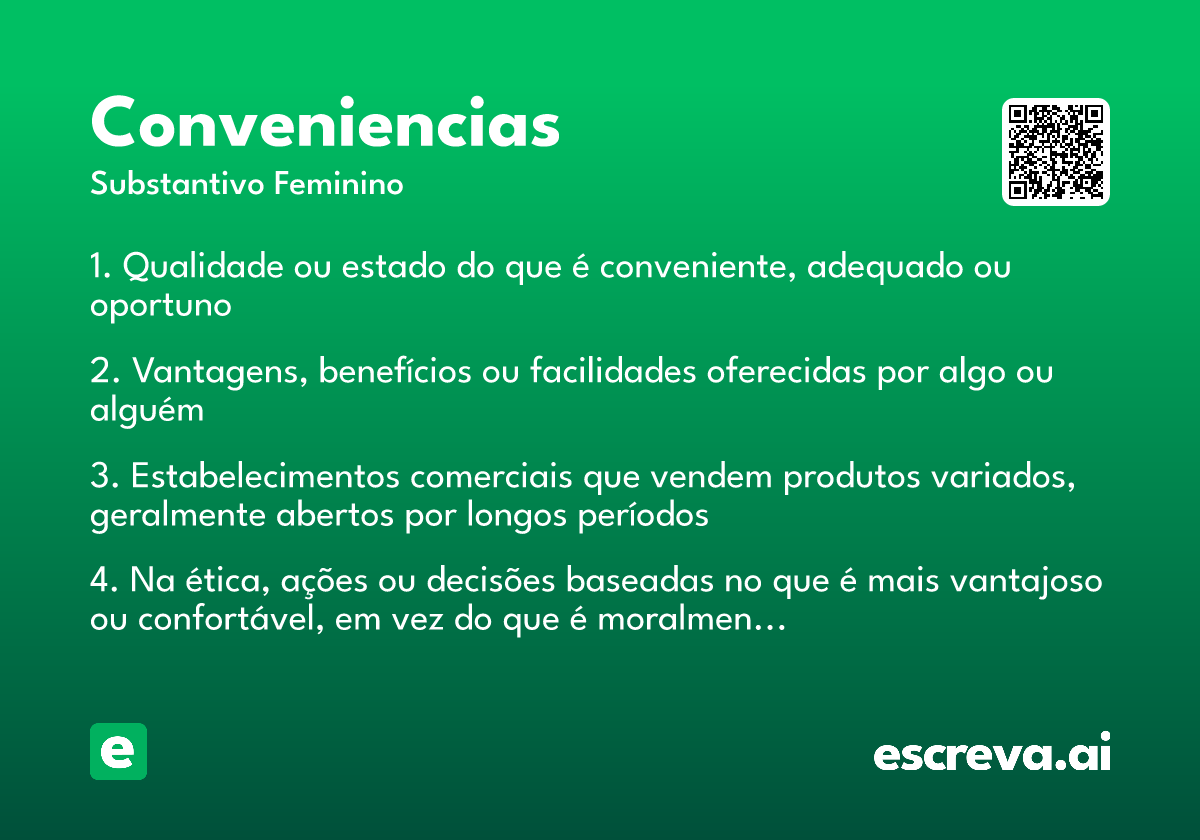 Conveniencias
Substantivo Feminino

1. Qualidade ou estado do que é conveniente, adequado ou oportuno

2. Vantagens, benefícios ou facilidades oferecidas por algo ou alguém

3. Estabelecimentos comerciais que vendem produtos variados, geralmente abertos por longos períodos

4. Na ética, ações ou decisões baseadas no que é mais vantajoso ou confortável, em vez do que é moralmen...

e

escreva.ai